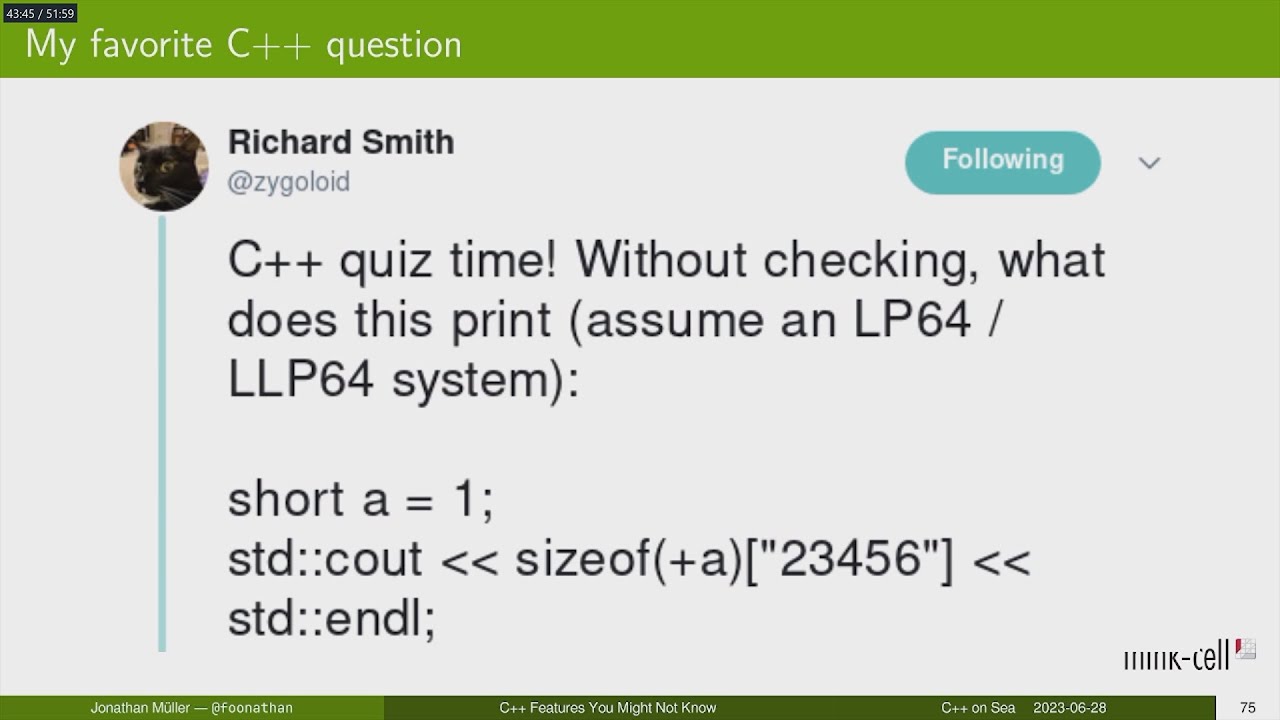 43:45 / 51:59

My favorite C++ question

Richard Smith
@zygoloid

Following

C++ quiz time! Without checking, what does this print (assume an LP64 / LLP64 system):

short a = 1;
std::cout << sizeof(+a)["23456"] << std::endl;

think-cell

Jonathan Müller — @foonathan C++ Features You Might Not Know C++ on Sea 2023-06-28 75